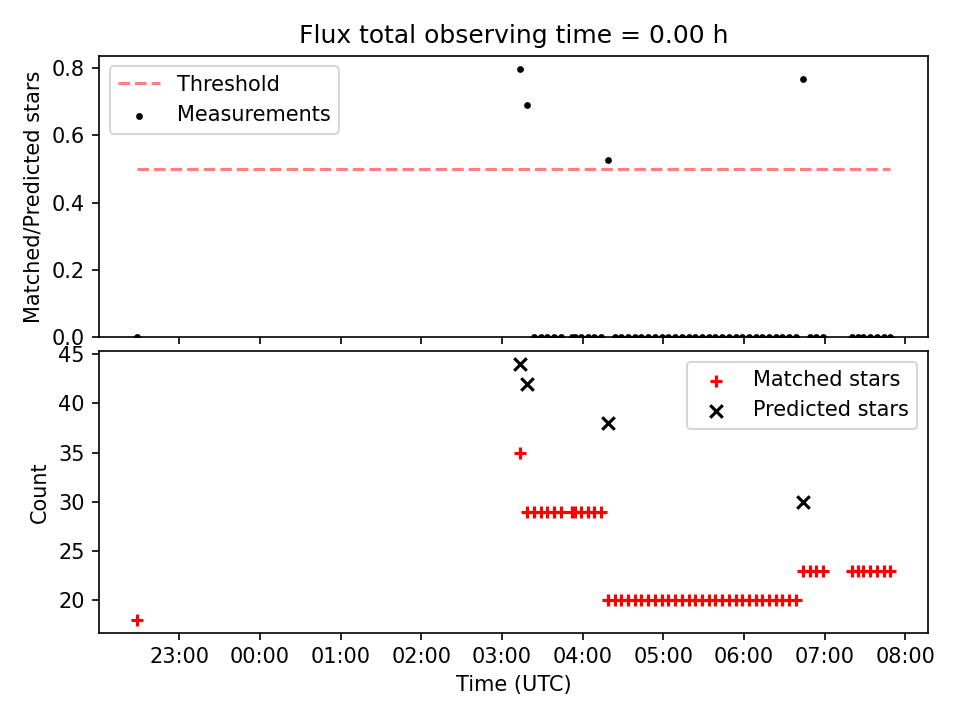 Flux total observing time = 0.00 h

Matched/Predicted stars

0.8
0.6
0.4
0.2
0.0

Threshold
Measurements

Count

45
40
35
30
25
20

Matched stars
Predicted stars

23:00 00:00 01:00 02:00 03:00 04:00 05:00 06:00 07:00 08:00

Time (UTC)